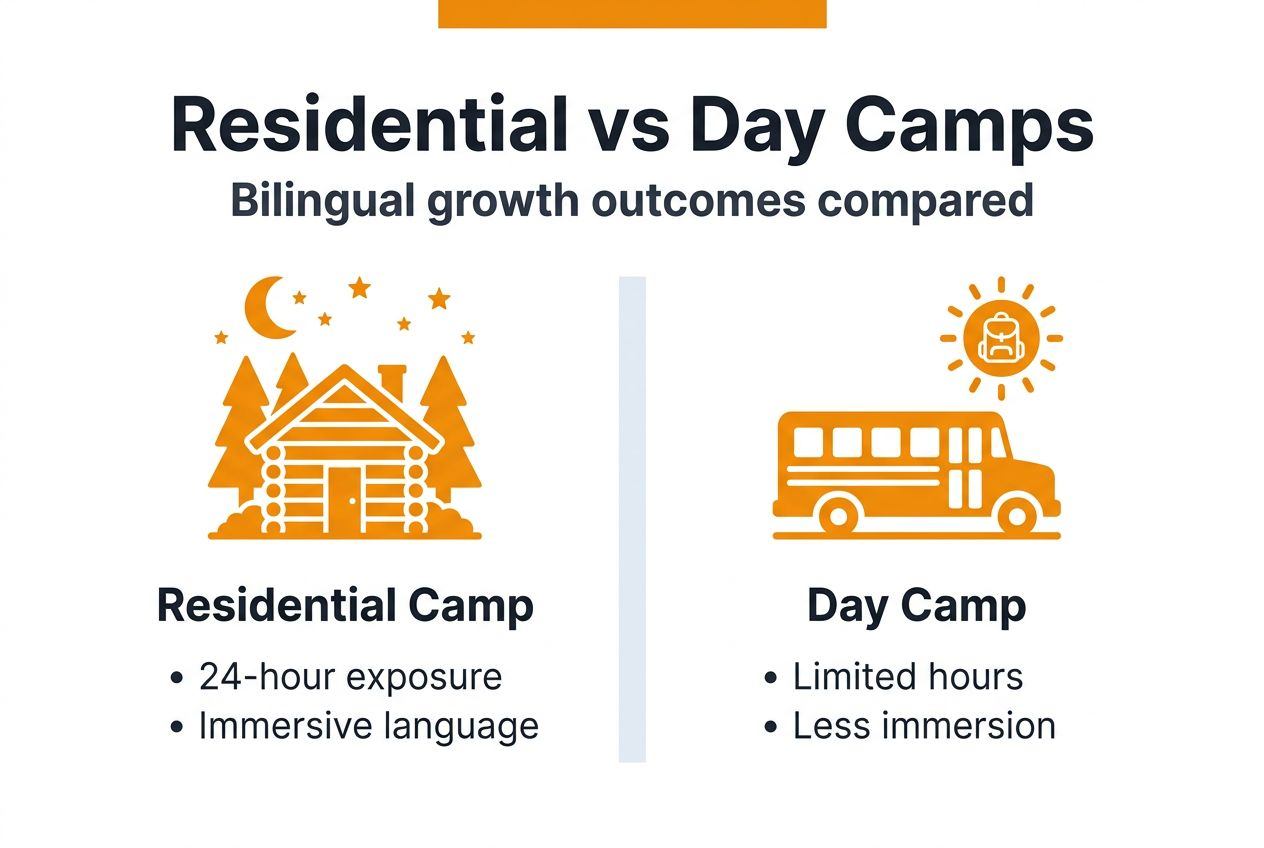 Residential vs Day Camps
Bilingual growth outcomes compared

Residential Camp
• 24-hour exposure
• Immersive language

Day Camp
• Limited hours
• Less immersion